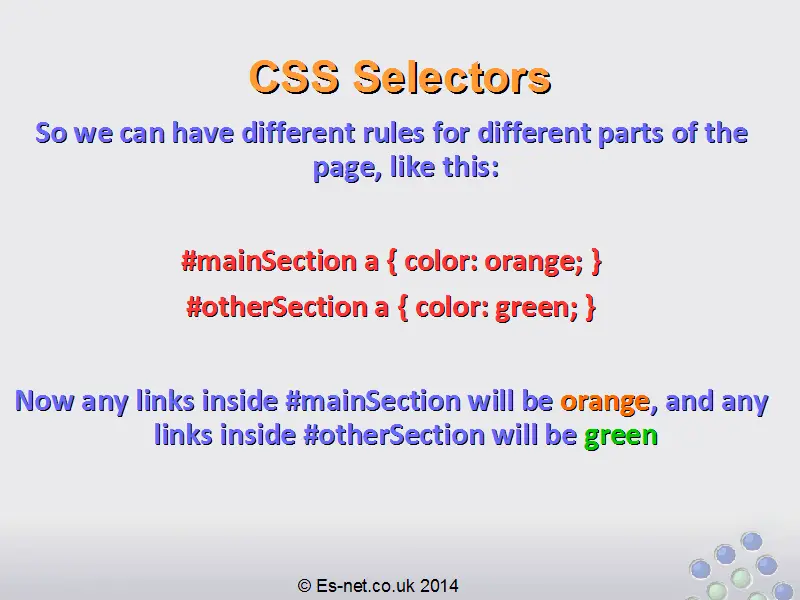 CSS Selectors

So we can have different rules for different parts of the page, like this:

#mainSection a { color: orange; }

#otherSection a { color: green; }

Now any links inside #mainSection will be orange, and any links inside #otherSection will be green

© Es-net.co.uk 2014